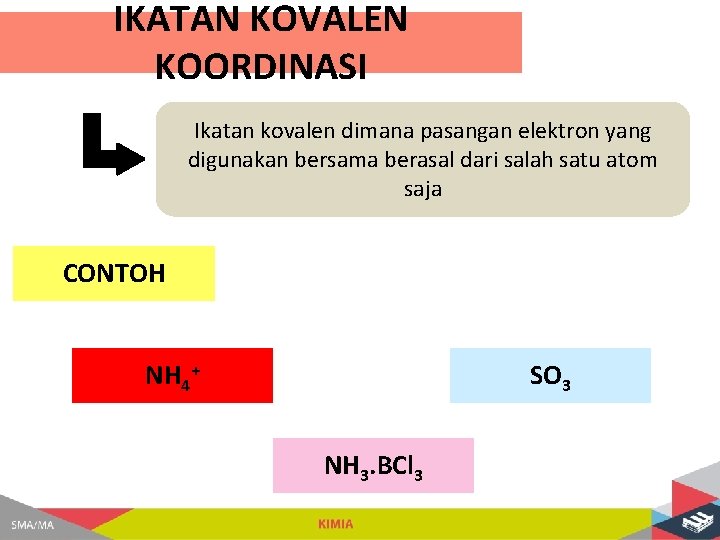 IKATAN KOVALEN KOORDINASI

Ikatan kovalen dimana pasangan elektron yang digunakan bersama berasal dari salah satu atom saja

CONTOH

$NH_4^+$

$SO_3$

$NH_3.BCl_3$

SMA/MA

KIMIA